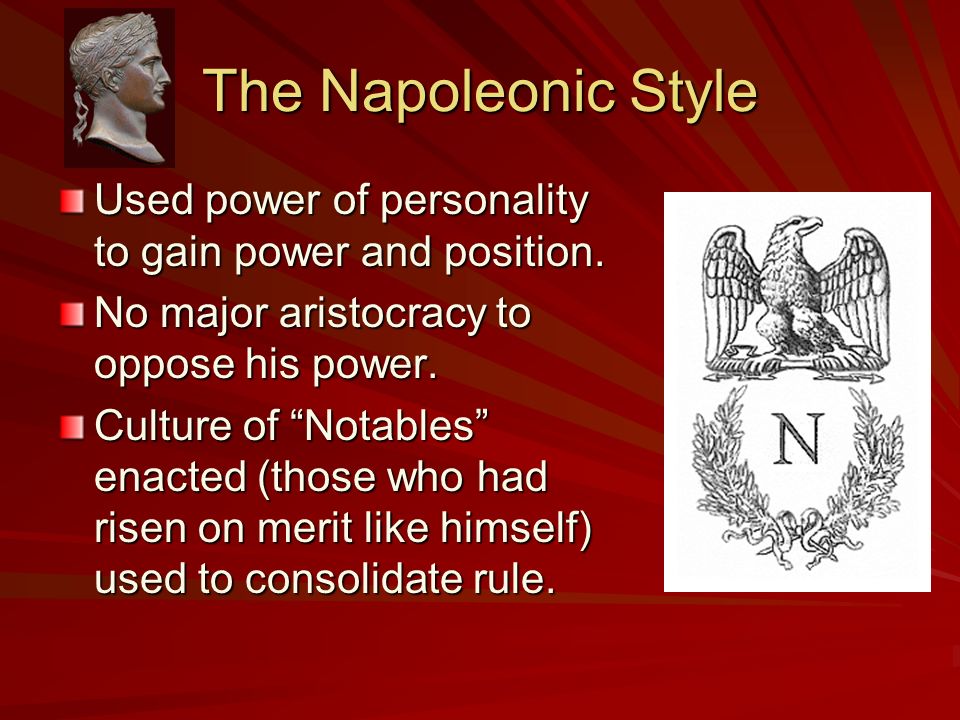 The Napoleonic Style

Used power of personality to gain power and position.

No major aristocracy to oppose his power.

Culture of “Notables” enacted (those who had risen on merit like himself) used to consolidate rule.

N